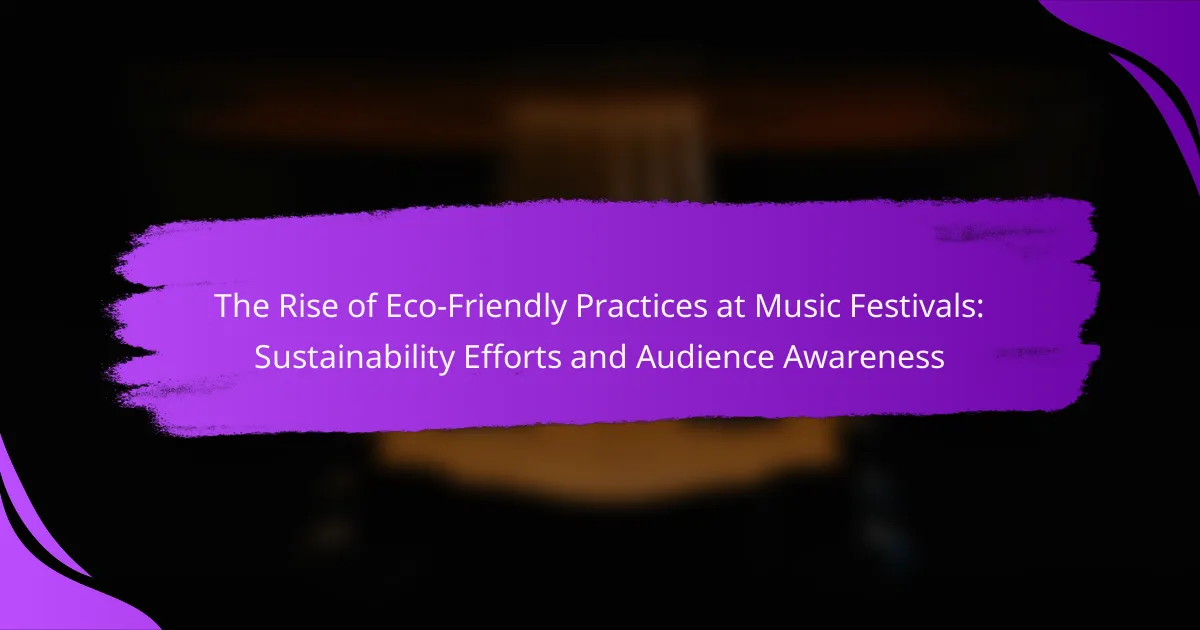 The Rise of Eco-Friendly Practices at Music Festivals: Sustainability Efforts and Audience Awareness